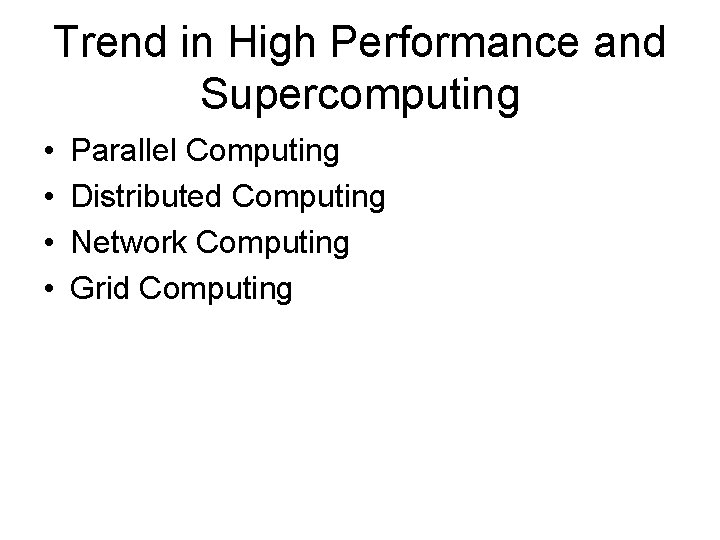 Trend in High Performance and Supercomputing

• Parallel Computing
• Distributed Computing
• Network Computing
• Grid Computing